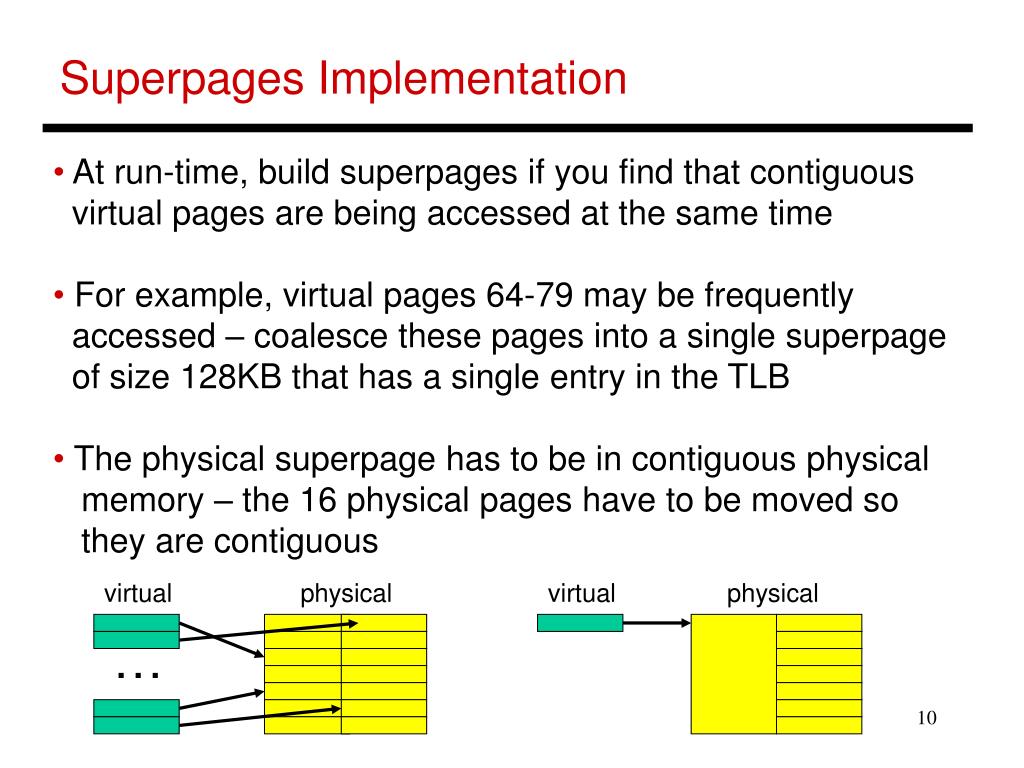 Superpages Implementation

• At run-time, build superpages if you find that contiguous virtual pages are being accessed at the same time

• For example, virtual pages 64-79 may be frequently accessed – coalesce these pages into a single superpage of size 128KB that has a single entry in the TLB

• The physical superpage has to be in contiguous physical memory – the 16 physical pages have to be moved so they are contiguous

virtual

physical

…

virtual

physical

10